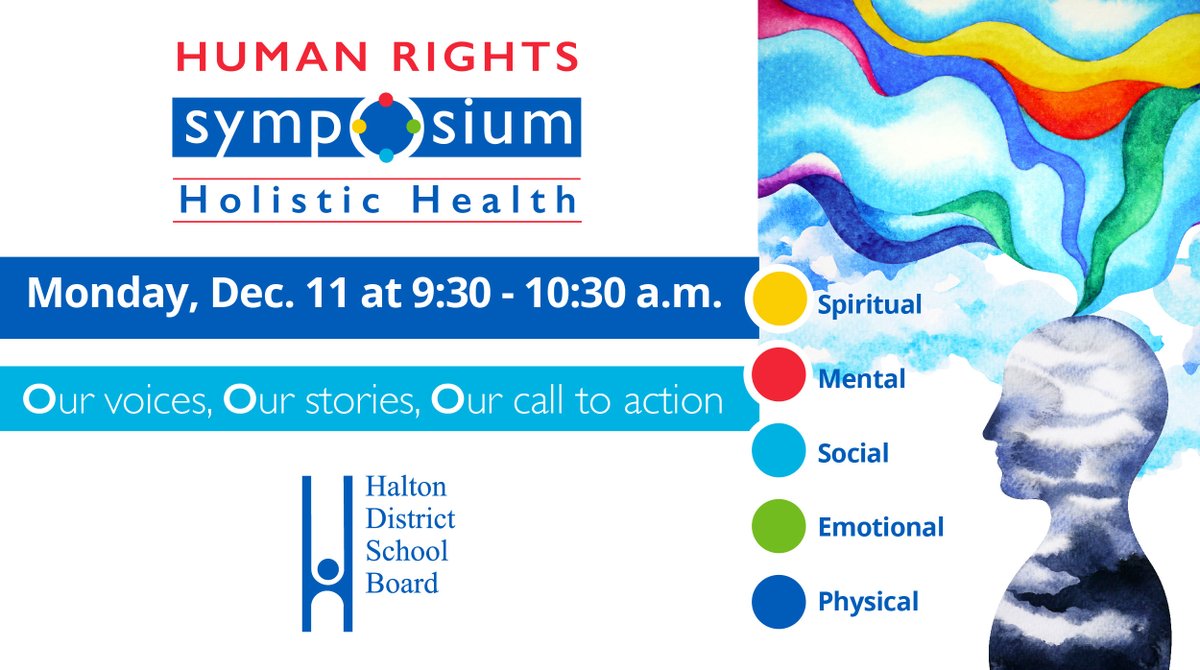 HUMAN RIGHTS
symposium
Holistic Health

Monday, Dec. 11 at 9:30 - 10:30 a.m.

Our voices, Our stories, Our call to action

Halton District School Board

Spiritual
Mental
Social
Emotional
Physical